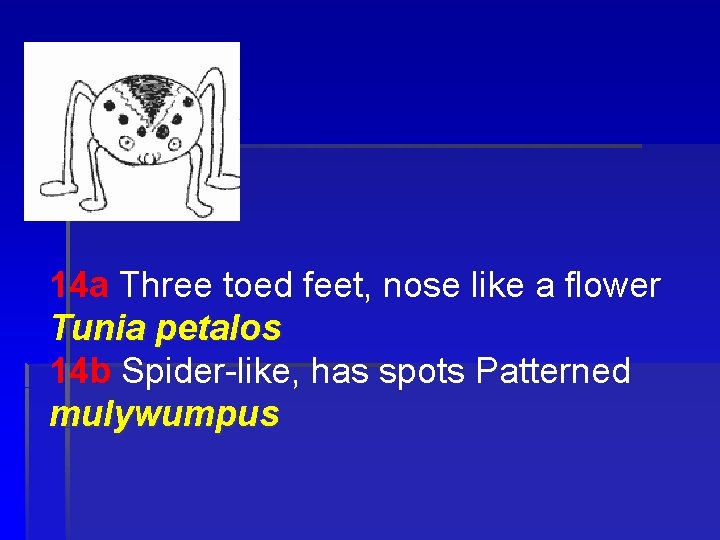 14a Three toed feet, nose like a flower
Tunia petalos
14b Spider-like, has spots Patterned
mulywumpus